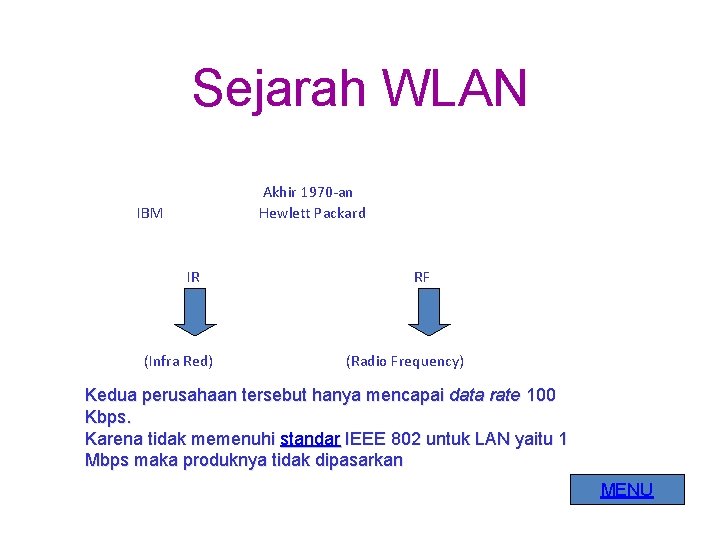 Sejarah WLAN

Akhir 1970-an

IBM

Hewlett Packard

IR

RF

(Infra Red)

(Radio Frequency)

Kedua perusahaan tersebut hanya mencapai data rate 100 Kbps.
Karena tidak memenuhi standar IEEE 802 untuk LAN yaitu 1 Mbps maka produknya tidak dipasarkan

MENU